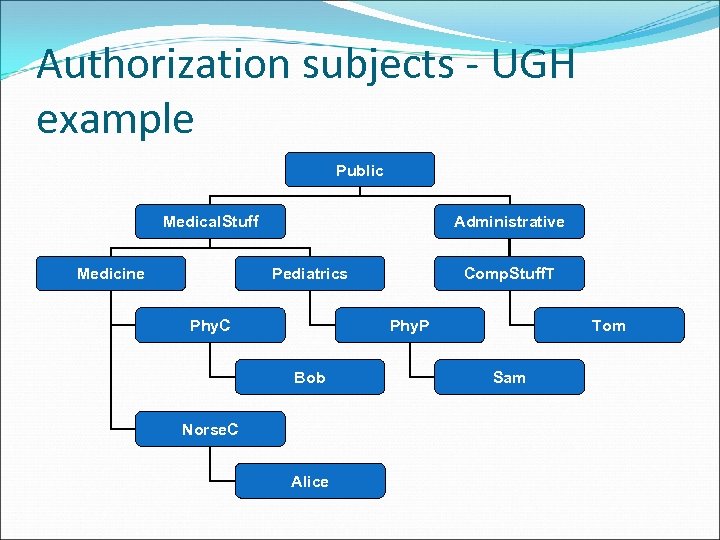 Authorization subjects - UGH example

Public

MedicalStuff

Administrative

Medicine

Pediatrics

CompStuffT

PhyC

PhyP

Tom

Bob

Sam

NorseC

Alice